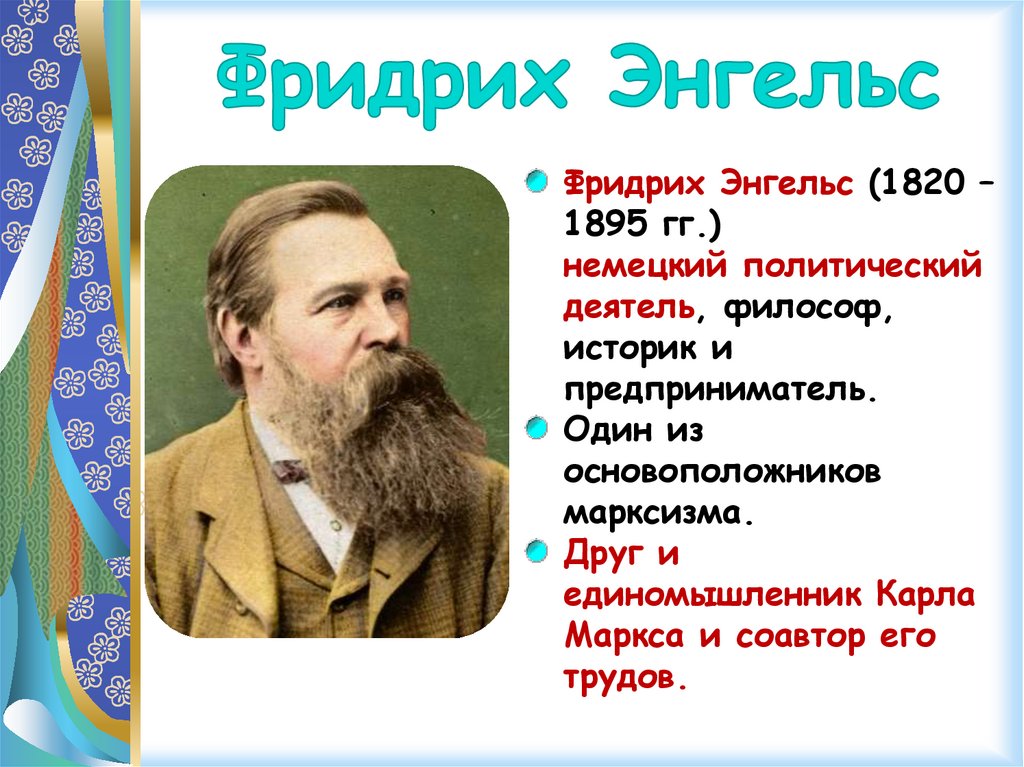 Фридрих Энгельс

Фридрих Энгельс (1820 – 1895 гг.) немецкий политический деятель, философ, историк и предприниматель.

Один из основоположников марксизма.

Друг и единомышленник Карла Маркса и соавтор его трудов.